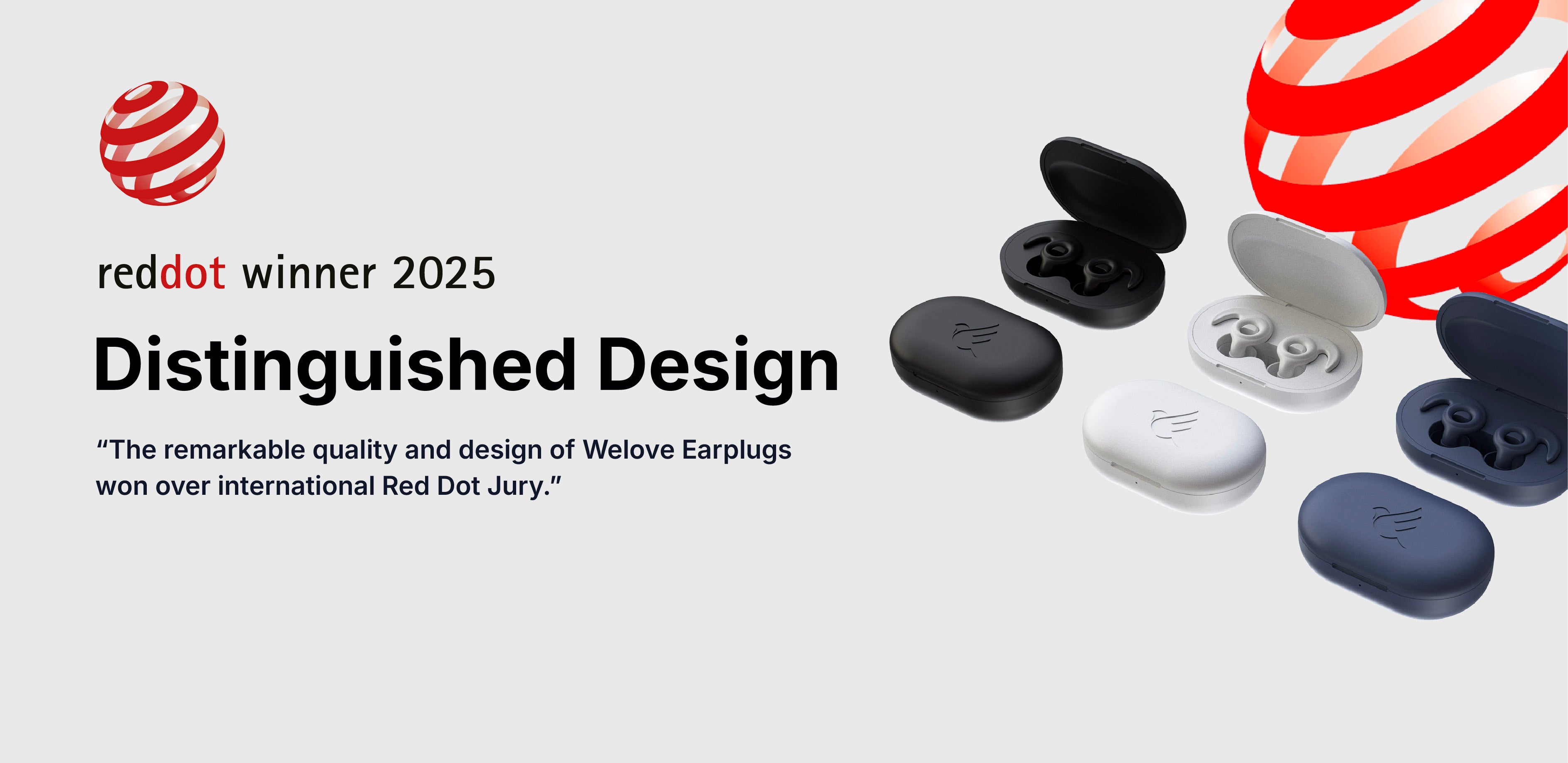 reddot winner 2025

Distinguished Design

“The remarkable quality and design of Welove Earplugs won over international Red Dot Jury.”